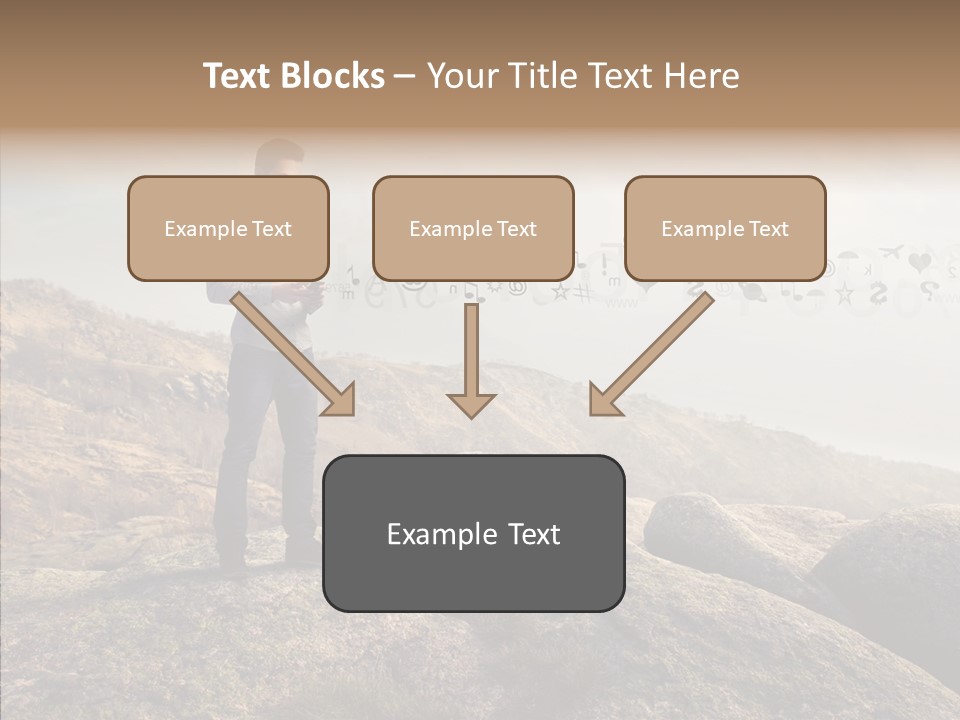 Text Blocks – Your Title Text Here

Example Text

Example Text

Example Text

Example Text